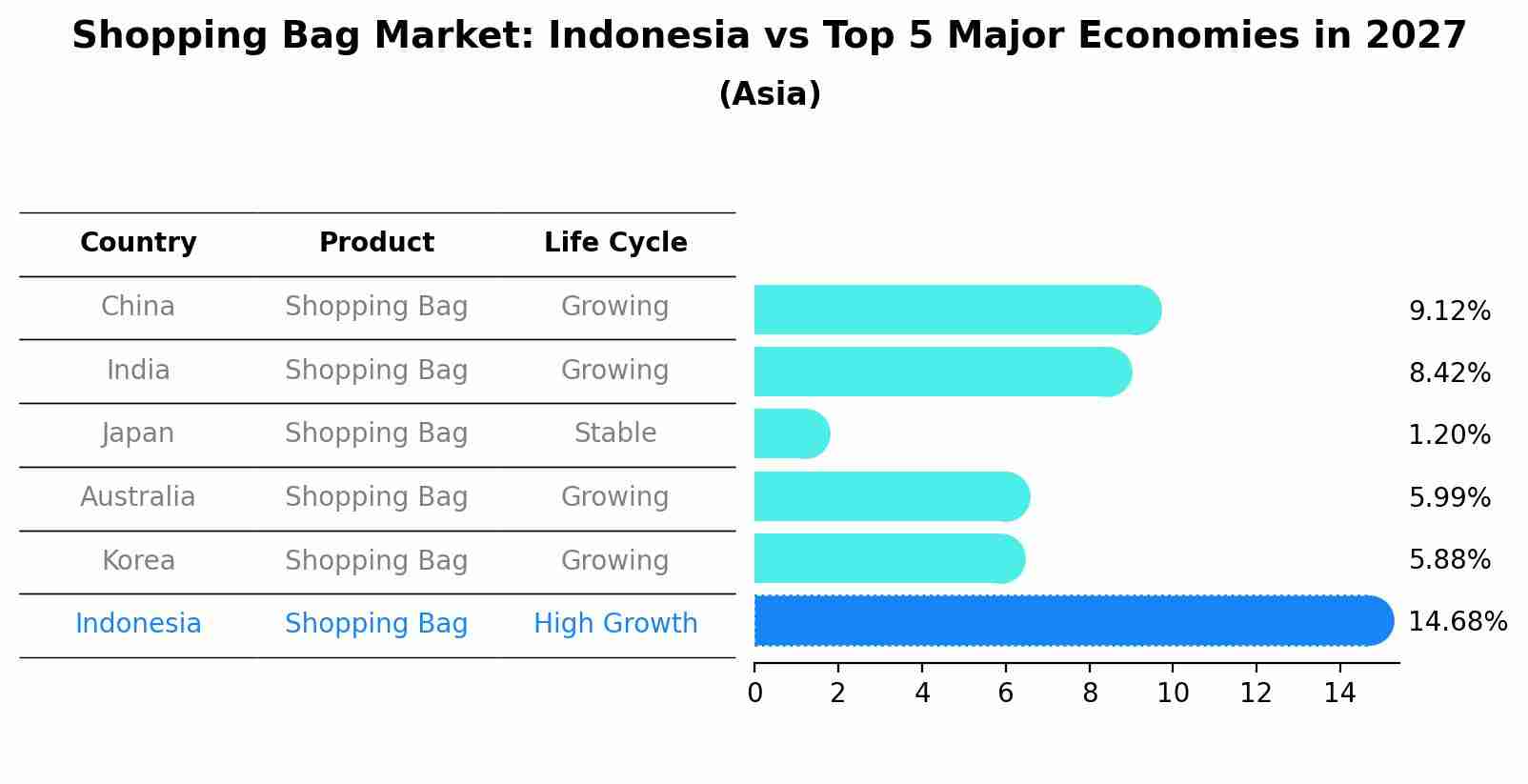 Shopping Bag Market: Indonesia vs Top 5 Major Economies in 2027
(Asia)

| Country | Product | Life Cycle |
|---|---|---|
| China | Shopping Bag | Growing |
| India | Shopping Bag | Growing |
| Japan | Shopping Bag | Stable |
| Australia | Shopping Bag | Growing |
| Korea | Shopping Bag | Growing |
| Indonesia | Shopping Bag | High Growth |

9.12%
8.42%
1.20%
5.99%
5.88%
14.68%

0 2 4 6 8 10 12 14